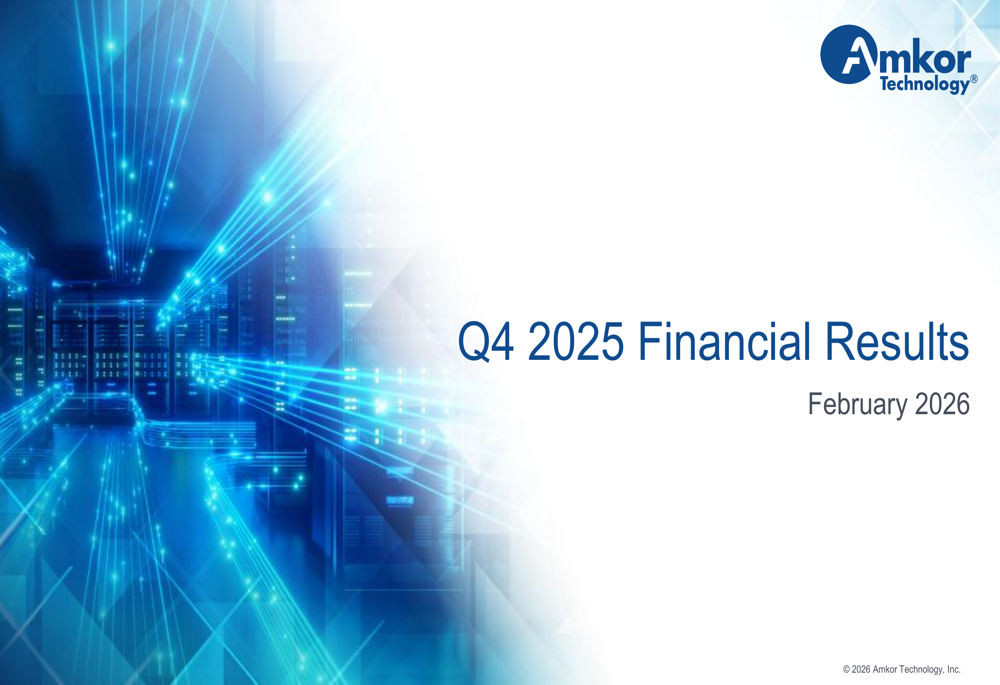 Amkor Technology®

Q4 2025 Financial Results

February 2026

© 2026 Amkor Technology, Inc.